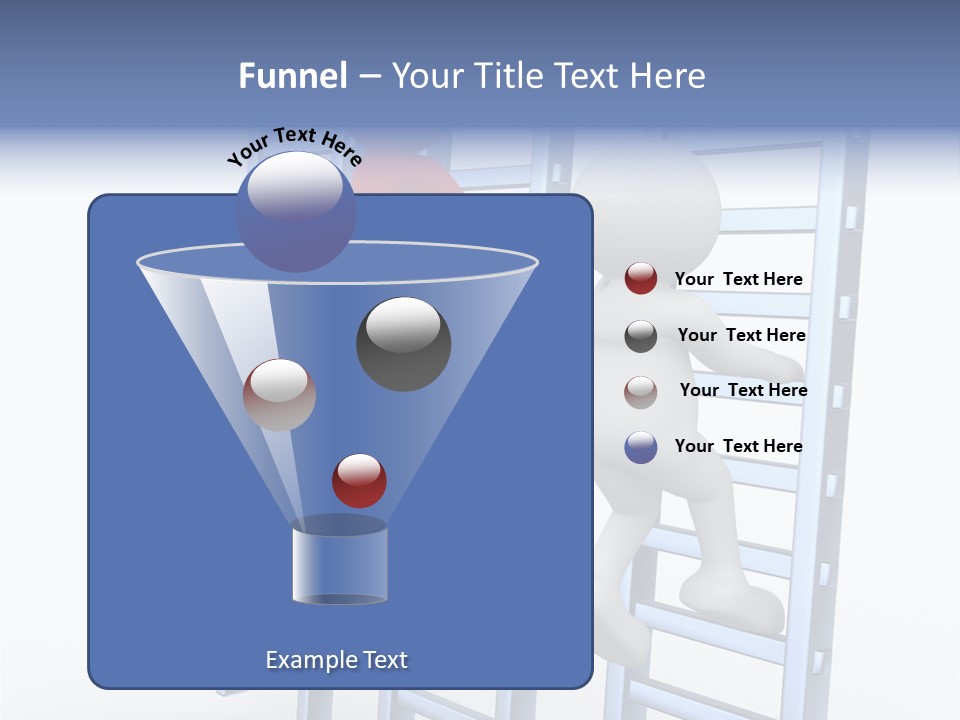 Funnel – Your Title Text Here

Your Text Here

Your Text Here

Your Text Here

Your Text Here

Your Text Here

Example Text